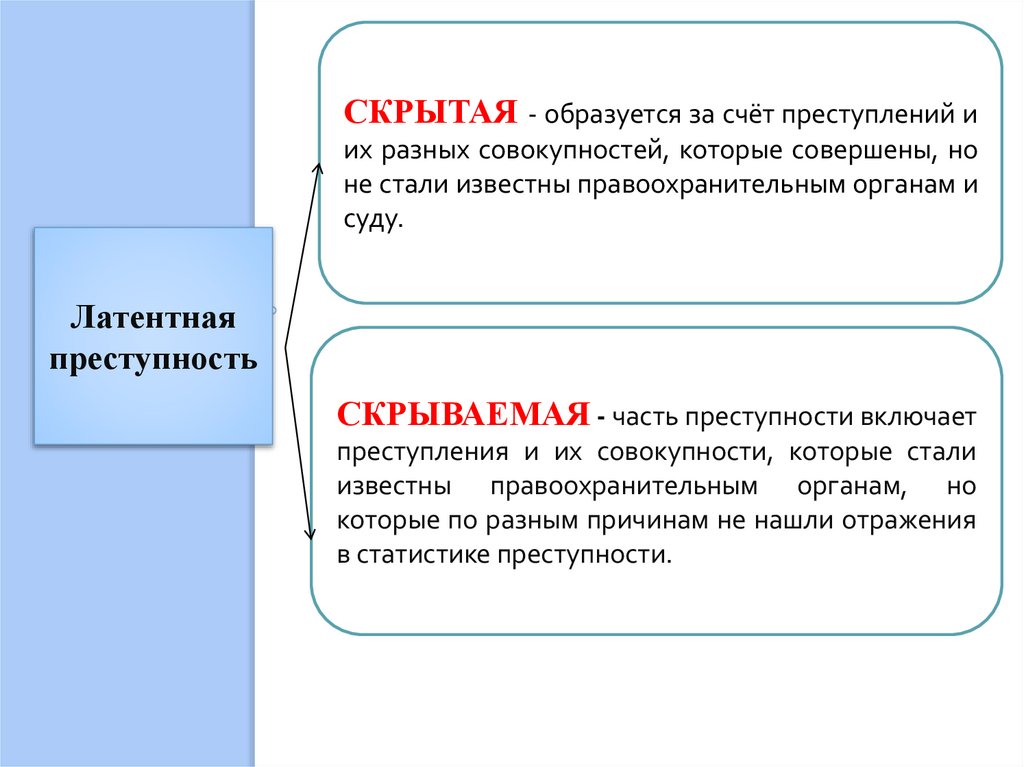 Латентная преступность

СКРЫТАЯ - образуется за счёт преступлений и их разных совокупностей, которые совершены, но не стали известны правоохранительным органам и суду.

СКРЫВАЕМАЯ - часть преступности включает преступления и их совокупности, которые стали известны правоохранительным органам, но которые по разным причинам не нашли отражения в статистике преступности.